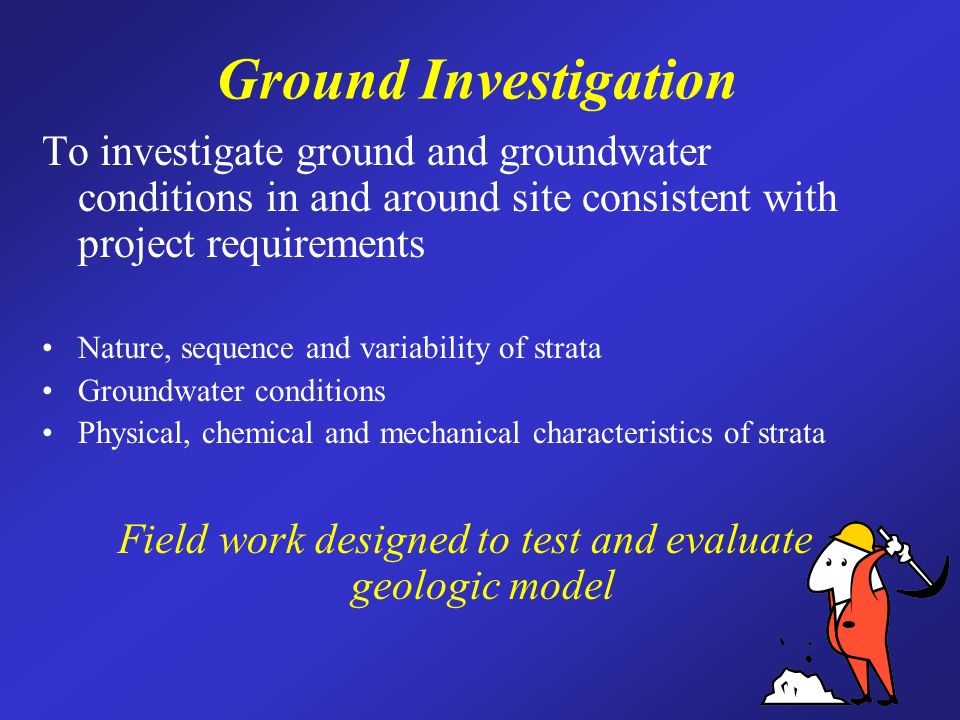 Ground Investigation

To investigate ground and groundwater conditions in and around site consistent with project requirements

• Nature, sequence and variability of strata
• Groundwater conditions
• Physical, chemical and mechanical characteristics of strata

Field work designed to test and evaluate geologic model